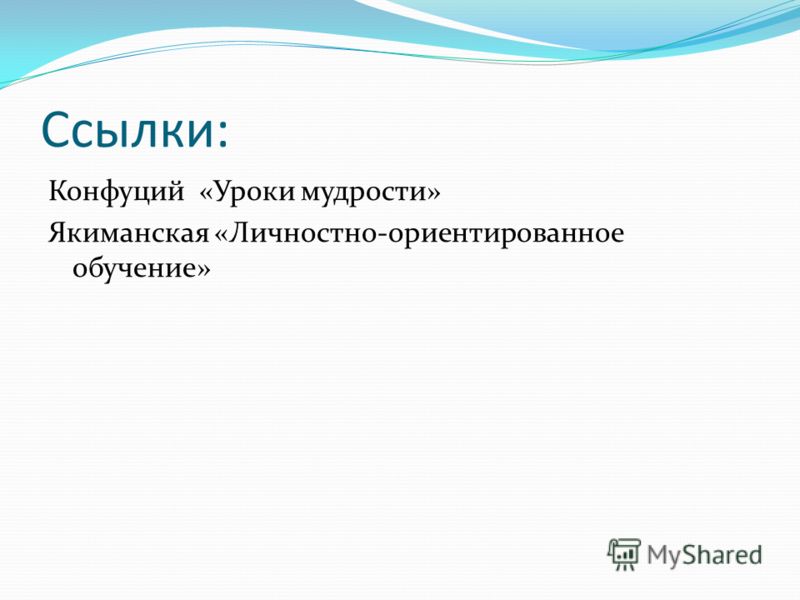 Ссылки:

Конфуций «Уроки мудрости»

Якиманская «Личностно-ориентированное обучение»

MyShared